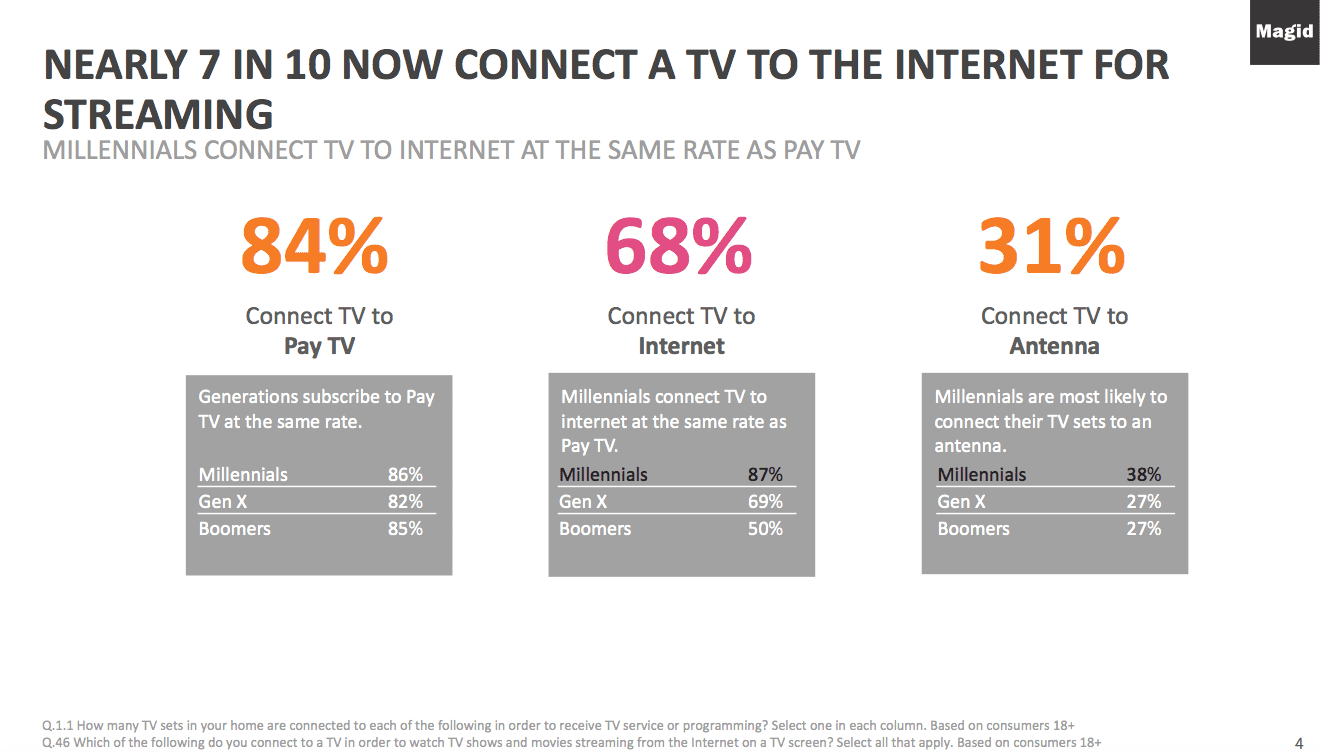 Magid

NEARLY 7 IN 10 NOW CONNECT A TV TO THE INTERNET FOR STREAMING

MILLENNIALS CONNECT TV TO INTERNET AT THE SAME RATE AS PAY TV

84%

Connect TV to Pay TV

Generations subscribe to Pay TV at the same rate.

| Millennials | 86% |
|---|---|
| Gen X | 82% |
| Boomers | 85% |

68%

Connect TV to Internet

Millennials connect TV to internet at the same rate as Pay TV.

| Millennials | 87% |
|---|---|
| Gen X | 69% |
| Boomers | 50% |

31%

Connect TV to Antenna

Millennials are most likely to connect their TV sets to an antenna.

| Millennials | 38% |
|---|---|
| Gen X | 27% |
| Boomers | 27% |

Q.1.1 How many TV sets in your home are connected to each of the following in order to receive TV service or programming? Select one in each column. Based on consumers 18+
Q.46 Which of the following do you connect to a TV in order to watch TV shows and movies streaming from the Internet on a TV screen? Select all that apply. Based on consumers 18+

4